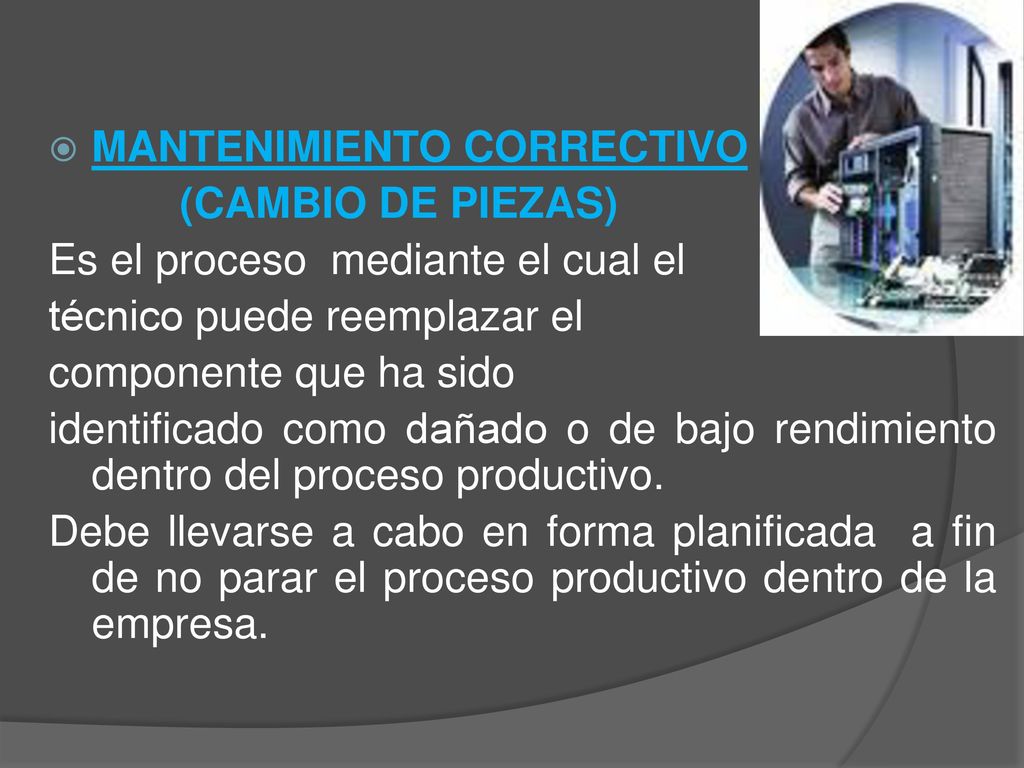 MANTENIMIENTO CORRECTIVO
(CAMBIO DE PIEZAS)

Es el proceso mediante el cual el técnico puede reemplazar el componente que ha sido identificado como dañado o de bajo rendimiento dentro del proceso productivo.

Debe llevarse a cabo en forma planificada a fin de no parar el proceso productivo dentro de la empresa.